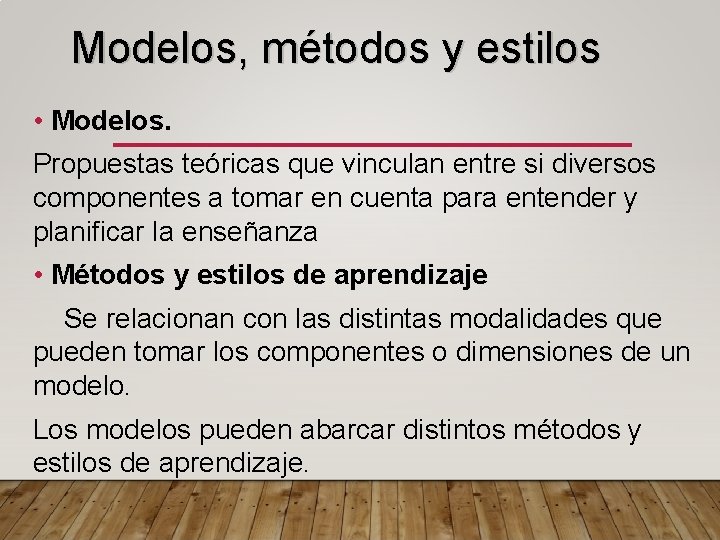 Modelos, métodos y estilos

• Modelos.

Propuestas teóricas que vinculan entre si diversos componentes a tomar en cuenta para entender y planificar la enseñanza

• Métodos y estilos de aprendizaje

Se relacionan con las distintas modalidades que pueden tomar los componentes o dimensiones de un modelo.

Los modelos pueden abarcar distintos métodos y estilos de aprendizaje.